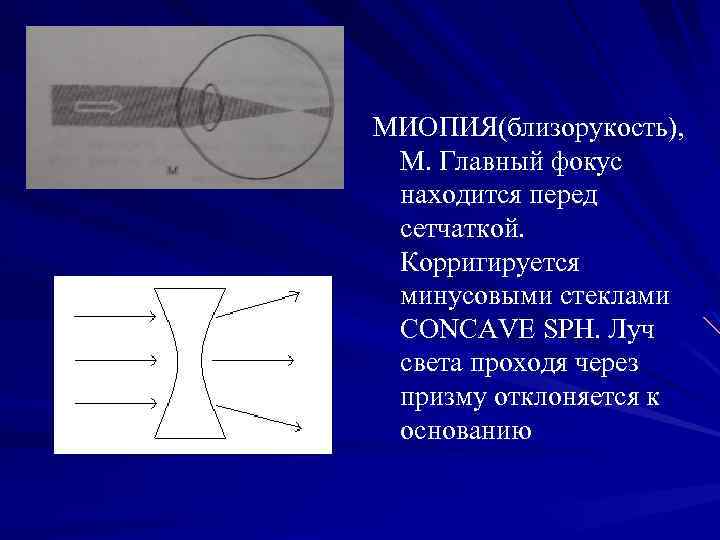 М

МИОПИЯ(близорукость), М. Главный фокус находится перед сетчаткой. Корригируется минусовыми стеклами CONCAVE SPH. Луч света проходя через призму отклоняется к основанию